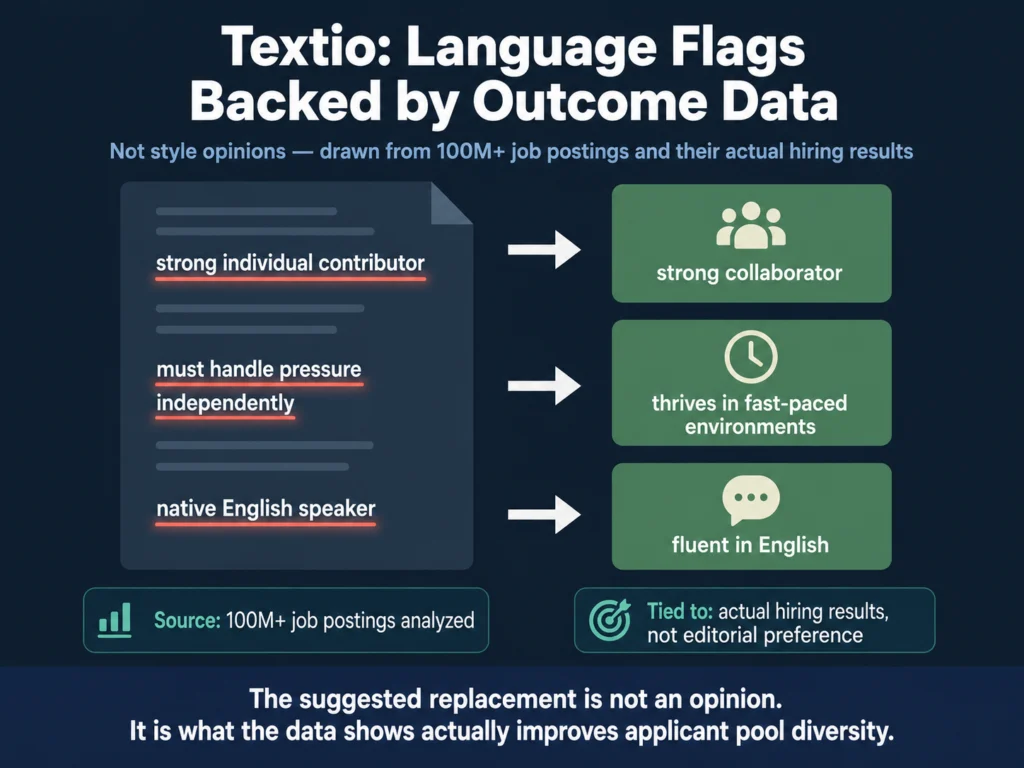 Textio: Language Flags Backed by Outcome Data

Not style opinions — drawn from 100M+ job postings and their actual hiring results

strong individual contributor

must handle pressure independently

native English speaker

strong collaborator

thrives in fast-paced environments

fluent in English

Source: 100M+ job postings analyzed

Tied to: actual hiring results, not editorial preference

The suggested replacement is not an opinion.
It is what the data shows actually improves applicant pool diversity.